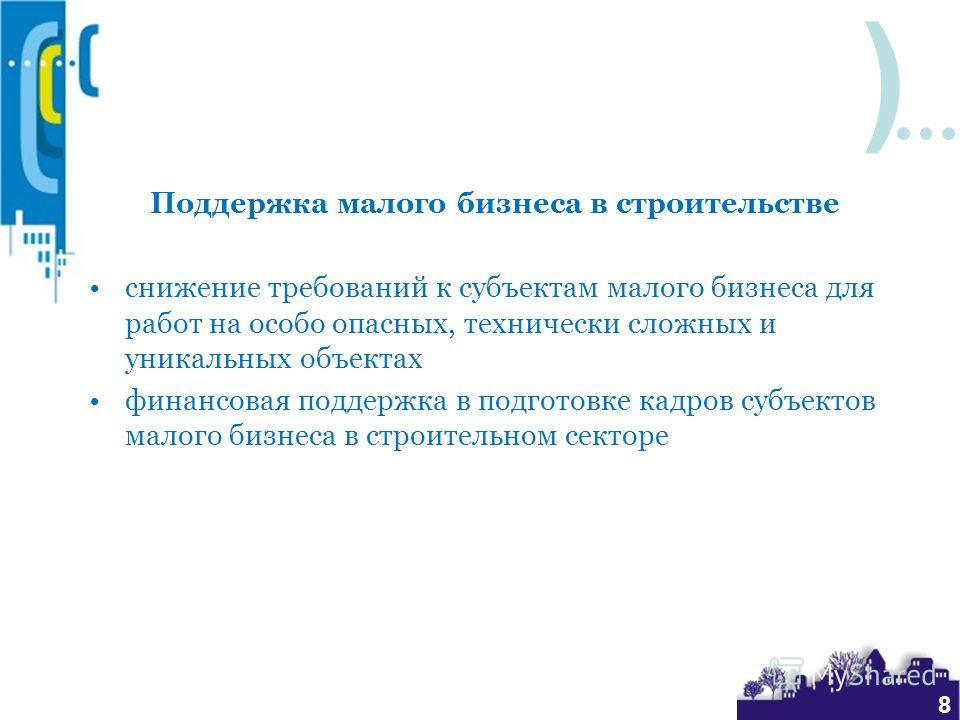 Поддержка малого бизнеса в строительстве

• снижение требований к субъектам малого бизнеса для работ на особо опасных, технически сложных и уникальных объектах
• финансовая поддержка в подготовке кадров субъектов малого бизнеса в строительном секторе

MyShared

8